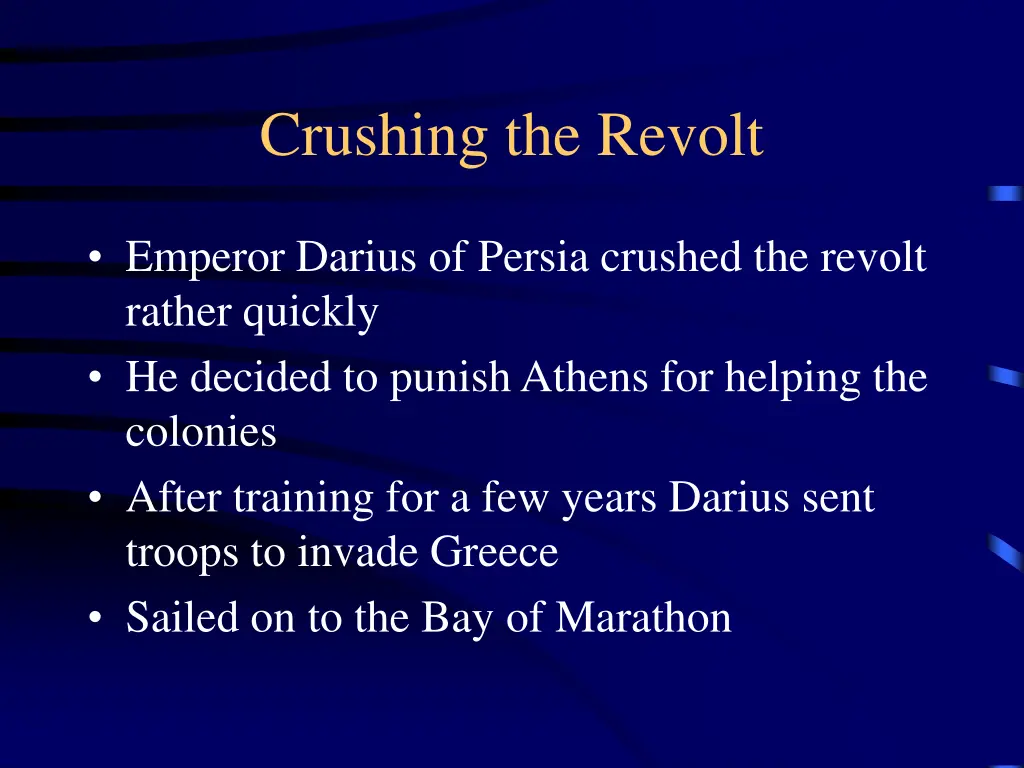 Crushing the Revolt

• Emperor Darius of Persia crushed the revolt rather quickly
• He decided to punish Athens for helping the colonies
• After training for a few years Darius sent troops to invade Greece
• Sailed on to the Bay of Marathon